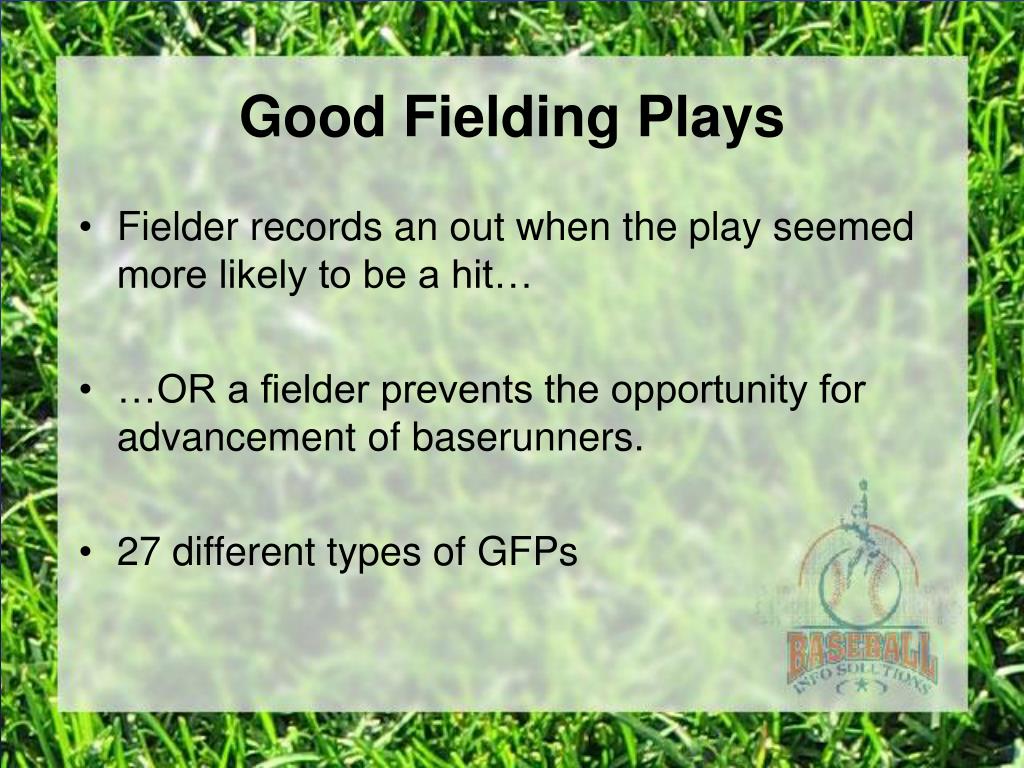 Good Fielding Plays

• Fielder records an out when the play seemed more likely to be a hit…

• …OR a fielder prevents the opportunity for advancement of baserunners.

• 27 different types of GFPs

BASEBALL INFO SOLUTIONS